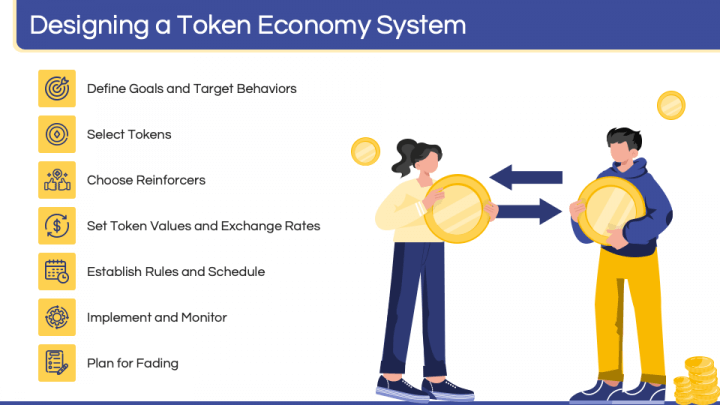 Designing a Token Economy System

Define Goals and Target Behaviors

Select Tokens

Choose Reinforcers

Set Token Values and Exchange Rates

Establish Rules and Schedule

Implement and Monitor

Plan for Fading